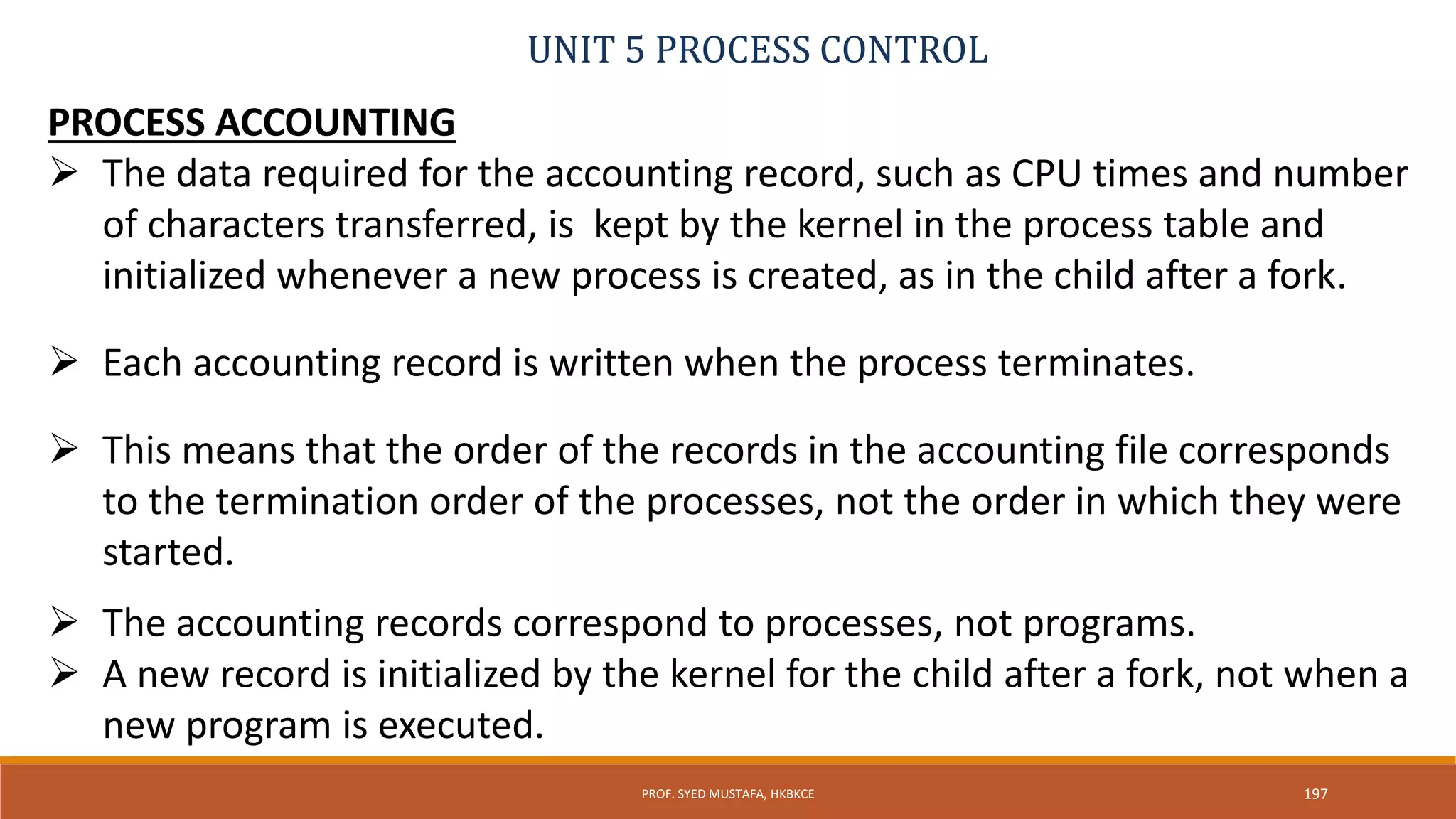 UNIT 5 PROCESS CONTROL

PROCESS ACCOUNTING

➢ The data required for the accounting record, such as CPU times and number of characters transferred, is kept by the kernel in the process table and initialized whenever a new process is created, as in the child after a fork.

➢ Each accounting record is written when the process terminates.

➢ This means that the order of the records in the accounting file corresponds to the termination order of the processes, not the order in which they were started.

➢ The accounting records correspond to processes, not programs.

➢ A new record is initialized by the kernel for the child after a fork, not when a new program is executed.

PROF. SYED MUSTAFA, HKBKCE

197